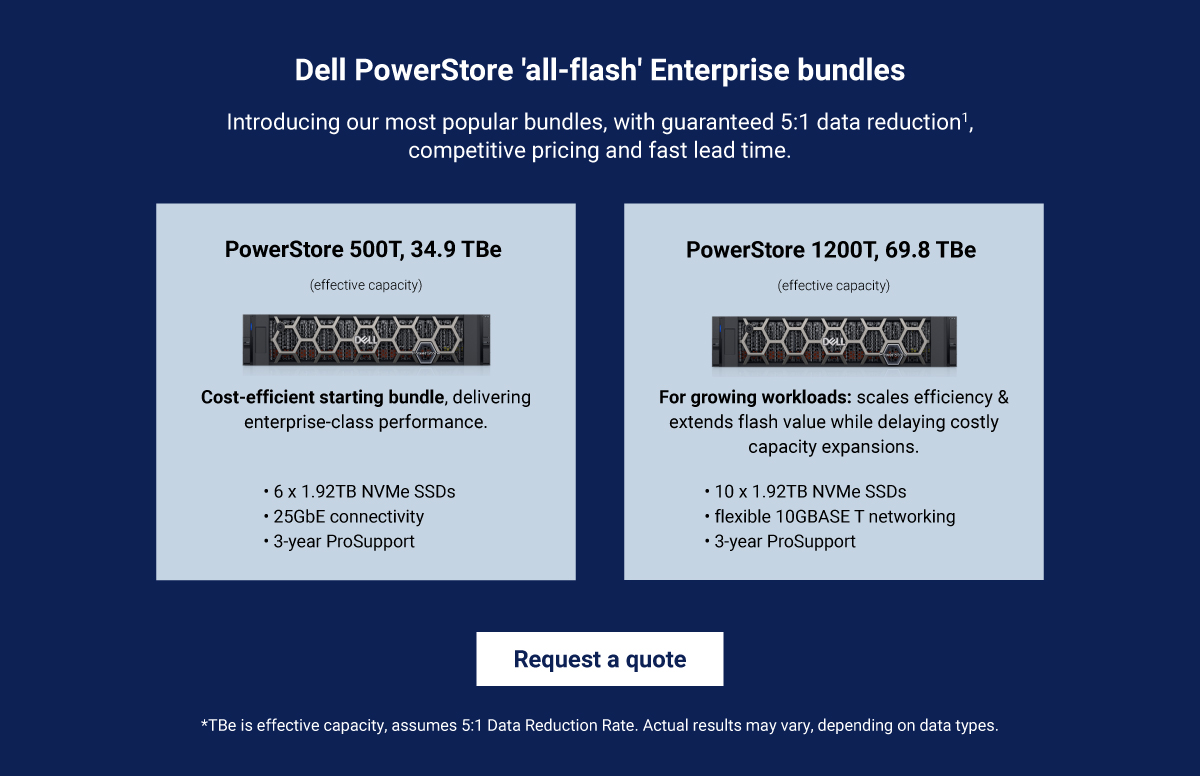 Dell PowerStore 'all-flash' Enterprise bundles

Introducing our most popular bundles, with guaranteed 5:1 data reduction$^1$, competitive pricing and fast lead time.

PowerStore 500T, 34.9 TBe

(effective capacity)

DELL

Cost-efficient starting bundle, delivering enterprise-class performance.

• 6 x 1.92TB NVMe SSDs
• 25GbE connectivity
• 3-year ProSupport

PowerStore 1200T, 69.8 TBe

(effective capacity)

DELL

For growing workloads: scales efficiency & extends flash value while delaying costly capacity expansions.

• 10 x 1.92TB NVMe SSDs
• flexible 10GBASE T networking
• 3-year ProSupport

Request a quote

*TBe is effective capacity, assumes 5:1 Data Reduction Rate. Actual results may vary, depending on data types.